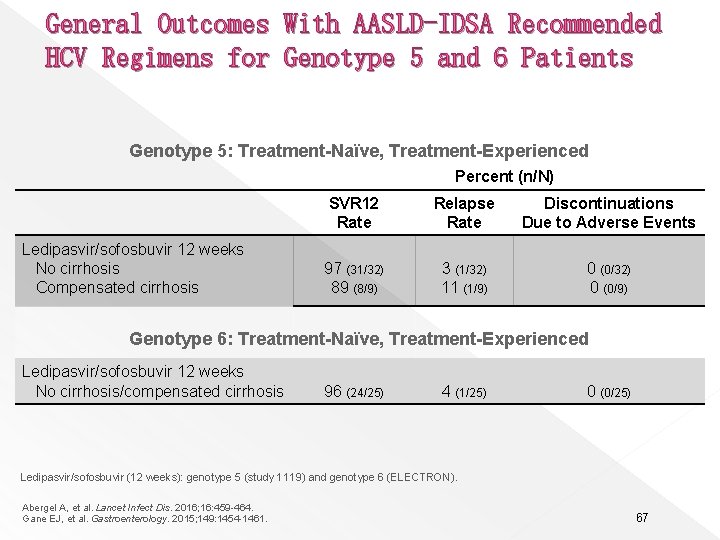 General Outcomes With AASLD-IDSA Recommended HCV Regimens for Genotype 5 and 6 Patients

Genotype 5: Treatment-Naïve, Treatment-Experienced

Percent (n/N)

| | SVR12 Rate | Relapse Rate | Discontinuations Due to Adverse Events |
|---|---|---|---|
| Ledipasvir/sofosbuvir 12 weeks | | | |
| No cirrhosis | 97 (31/32) | 3 (1/32) | 0 (0/32) |
| Compensated cirrhosis | 89 (8/9) | 11 (1/9) | 0 (0/9) |

Genotype 6: Treatment-Naïve, Treatment-Experienced

| | | | |
|---|---|---|---|
| Ledipasvir/sofosbuvir 12 weeks | | | |
| No cirrhosis/compensated cirrhosis | 96 (24/25) | 4 (1/25) | 0 (0/25) |

Ledipasvir/sofosbuvir (12 weeks): genotype 5 (study 1119) and genotype 6 (ELECTRON).

Abergel A, et al. Lancet Infect Dis. 2016;16:459-464.
Gane EJ, et al. Gastroenterology. 2015;149:1454-1461.

67